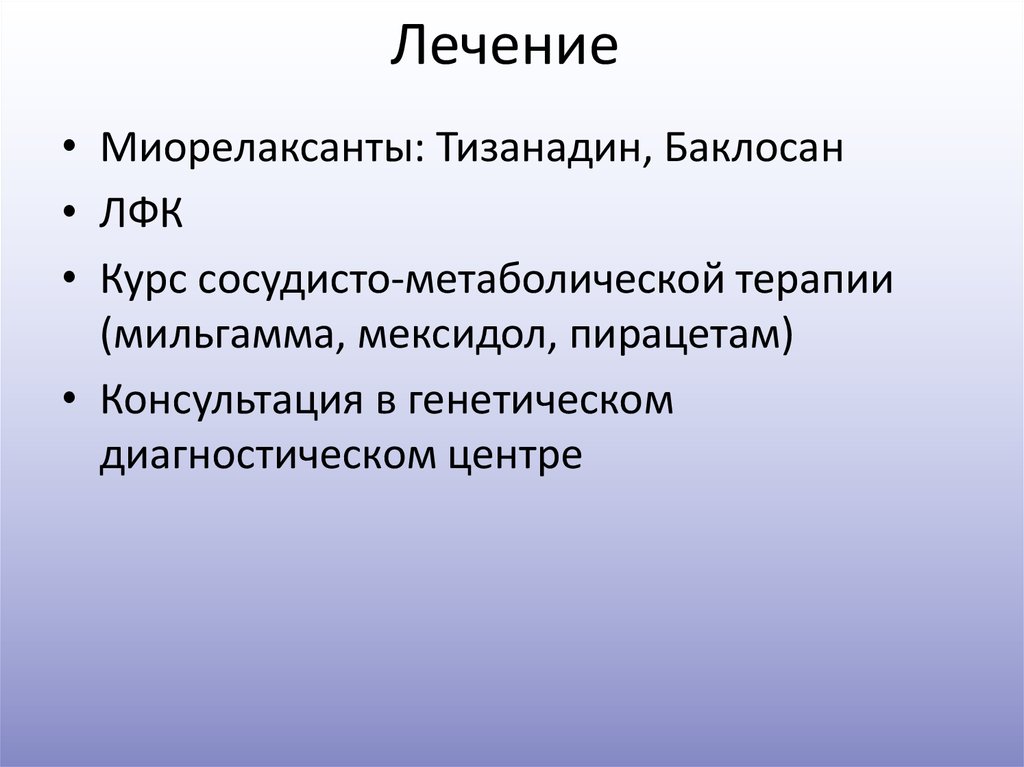 Лечение

• Миорелаксанты: Тизанадин, Баклосан
• ЛФК
• Курс сосудисто-метаболической терапии (мильгамма, мексидол, пирацетам)
• Консультация в генетическом диагностическом центре